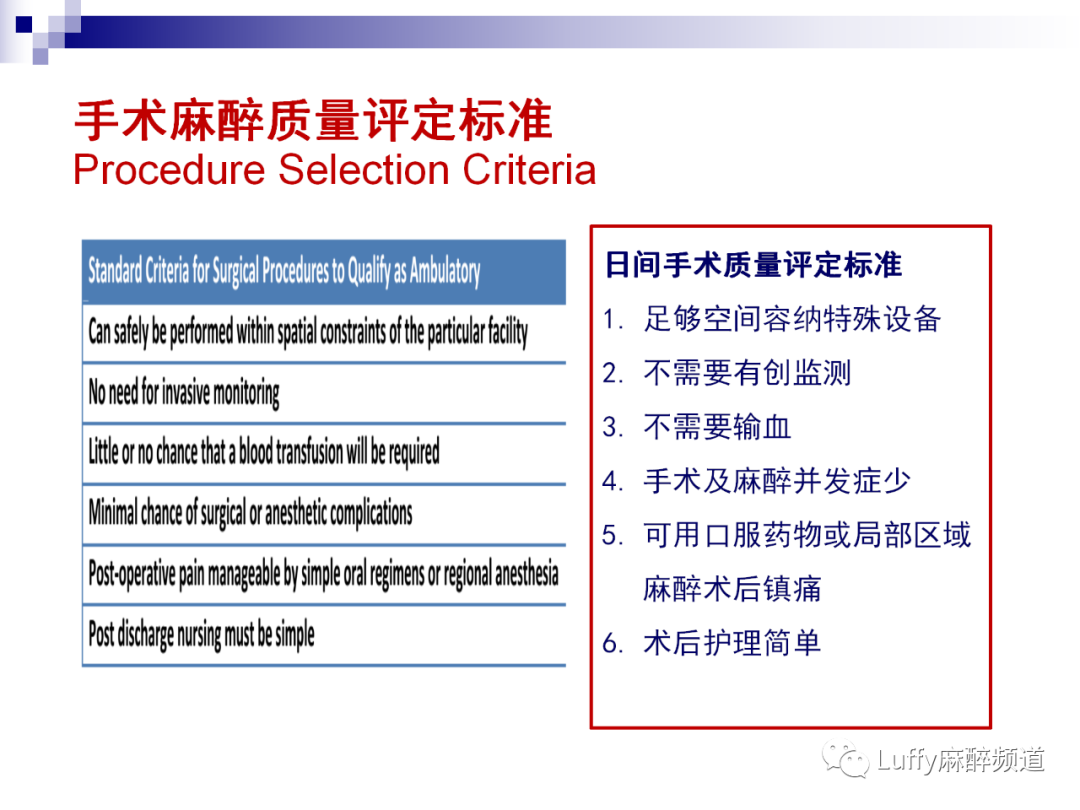 手术麻醉质量评定标准
Procedure Selection Criteria

| Standard Criteria for Surgical Procedures to Qualify as Ambulatory |
|---|
| Can safely be performed within spatial constraints of the particular facility |
| No need for invasive monitoring |
| Little or no chance that a blood transfusion will be required |
| Minimal chance of surgical or anesthetic complications |
| Post-operative pain manageable by simple oral regimens or regional anesthesia |
| Post discharge nursing must be simple |

日间手术质量评定标准
1. 足够空间容纳特殊设备
2. 不需要有创监测
3. 不需要输血
4. 手术及麻醉并发症少
5. 可用口服药物或局部区域麻醉术后镇痛
6. 术后护理简单

Luffy麻醉频道